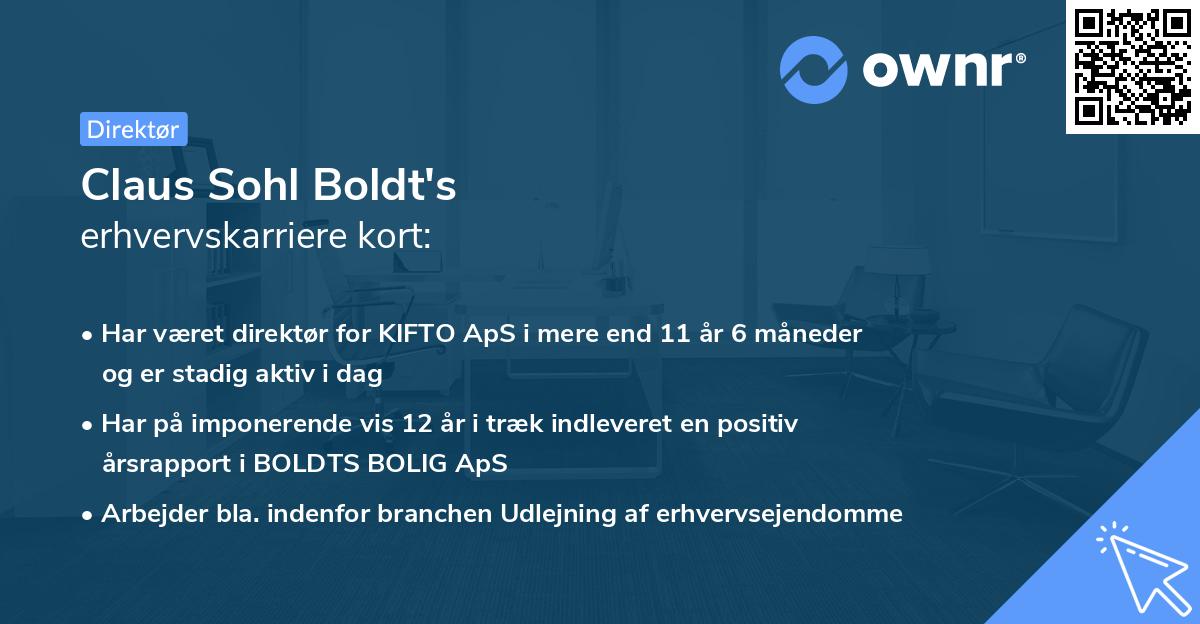 ownr®

Direktør

Claus Sohl Boldt's
erhvervskarriere kort:

• Har været direktør for KIFTO ApS i mere end 11 år 6 måneder og er stadig aktiv i dag
• Har på imponerende vis 12 år i træk indleveret en positiv årsrapport i BOLDTS BOLIG ApS
• Arbejder bla. indenfor branchen Udlejning af erhvervsejendomme